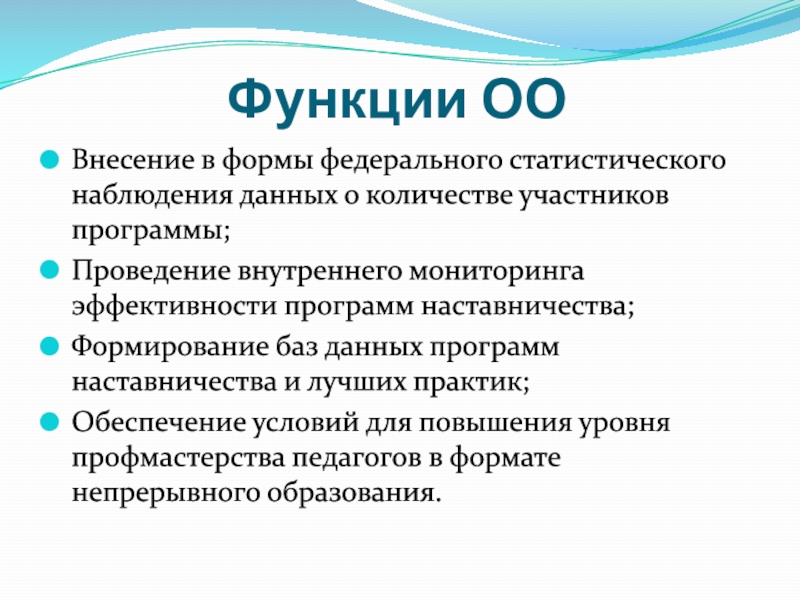 Функции ОО

Внесение в формы федерального статистического наблюдения данных о количестве участников программы;

Проведение внутреннего мониторинга эффективности программ наставничества;

Формирование баз данных программ наставничества и лучших практик;

Обеспечение условий для повышения уровня профмастерства педагогов в формате непрерывного образования.